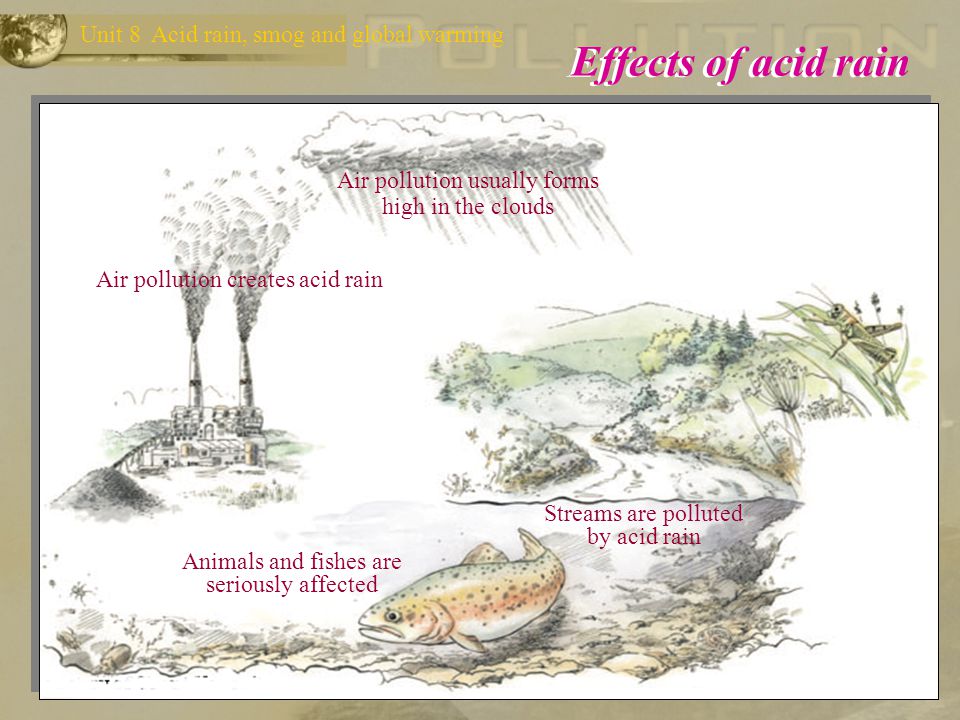 Unit 8 Acid rain, smog and global warming

POLLUTION

Effects of acid rain

Air pollution usually forms high in the clouds

Air pollution creates acid rain

Streams are polluted by acid rain

Animals and fishes are seriously affected